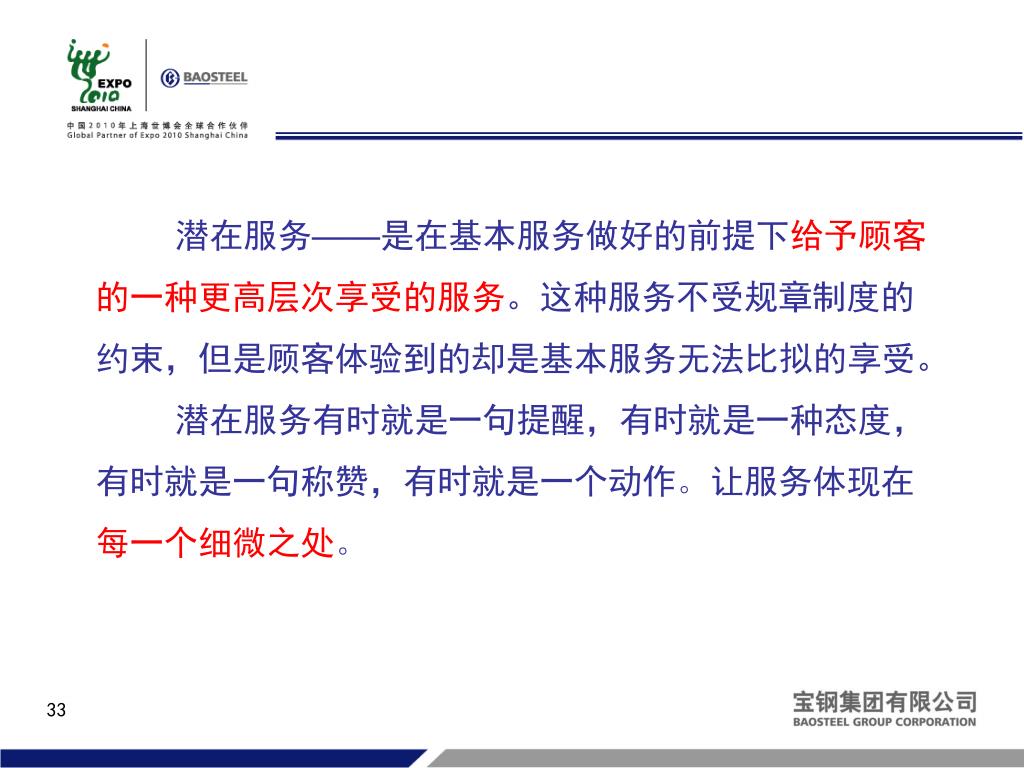 EXPO 2010 SHANGHAI CHINA

BAOSTEEL

中国2010年上海世博会全球合作伙伴
Global Partner of Expo 2010 Shanghai China

潜在服务——是在基本服务做好的前提下给予顾客的一种更高层次享受的服务。这种服务不受规章制度的约束，但是顾客体验到的却是基本服务无法比拟的享受。

潜在服务有时就是一句提醒，有时就是一种态度，有时就是一句称赞，有时就是一个动作。让服务体现在每一个细微之处。

33

宝钢集团有限公司
BAOSTEEL GROUP CORPORATION